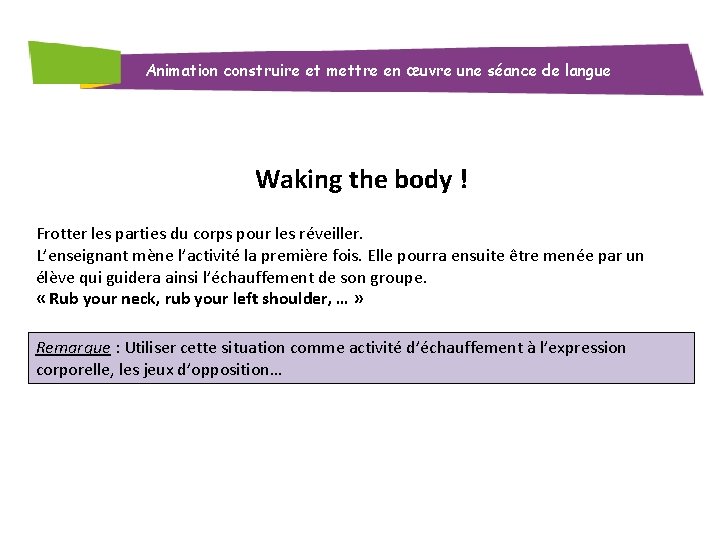 Animation construire et mettre en œuvre une séance de langue

Waking the body !

Frotter les parties du corps pour les réveiller.
L'enseignant mène l'activité la première fois. Elle pourra ensuite être menée par un élève qui guidera ainsi l'échauffement de son groupe.
« Rub your neck, rub your left shoulder, … »

Remarque : Utiliser cette situation comme activité d'échauffement à l'expression corporelle, les jeux d'opposition…